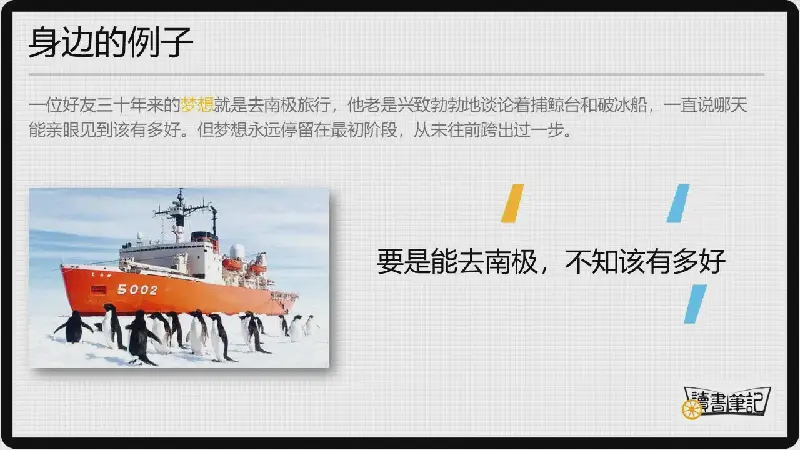 身边的例子

一位好友三十年来的梦想就是去南极旅行，他老是兴致勃勃地谈论着捕鲸台和破冰船，一直说哪天能亲眼见到该有多好。但梦想永远停留在最初阶段，从未往前跨出过一步。

5002

要是能去南极，不知该有多好

讀書筆記